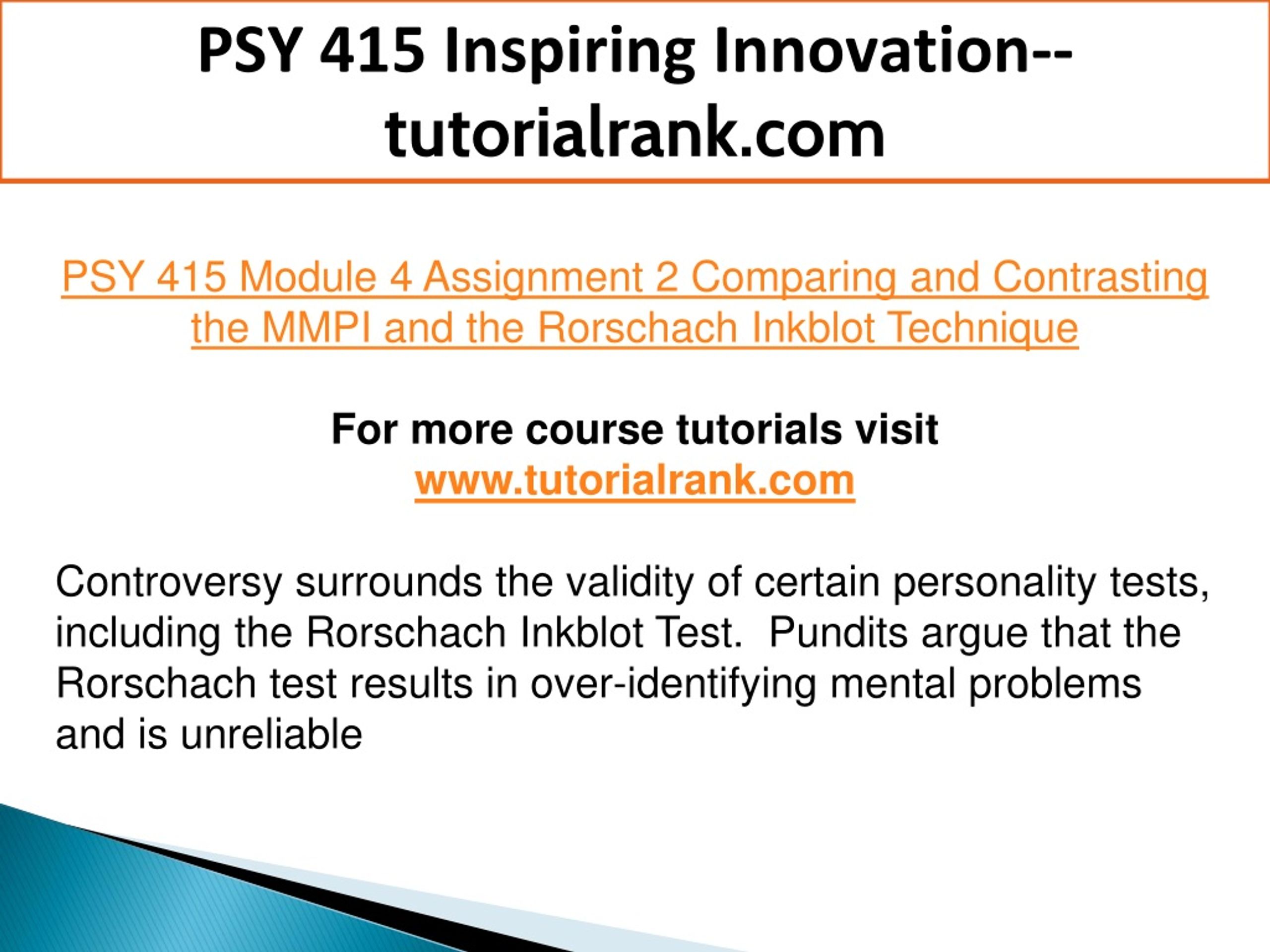 PSY 415 Inspiring Innovation--tutorialrank.com

PSY 415 Module 4 Assignment 2 Comparing and Contrasting the MMPI and the Rorschach Inkblot Technique

For more course tutorials visit
www.tutorialrank.com

Controversy surrounds the validity of certain personality tests, including the Rorschach Inkblot Test.  Pundits argue that the Rorschach test results in over-identifying mental problems and is unreliable